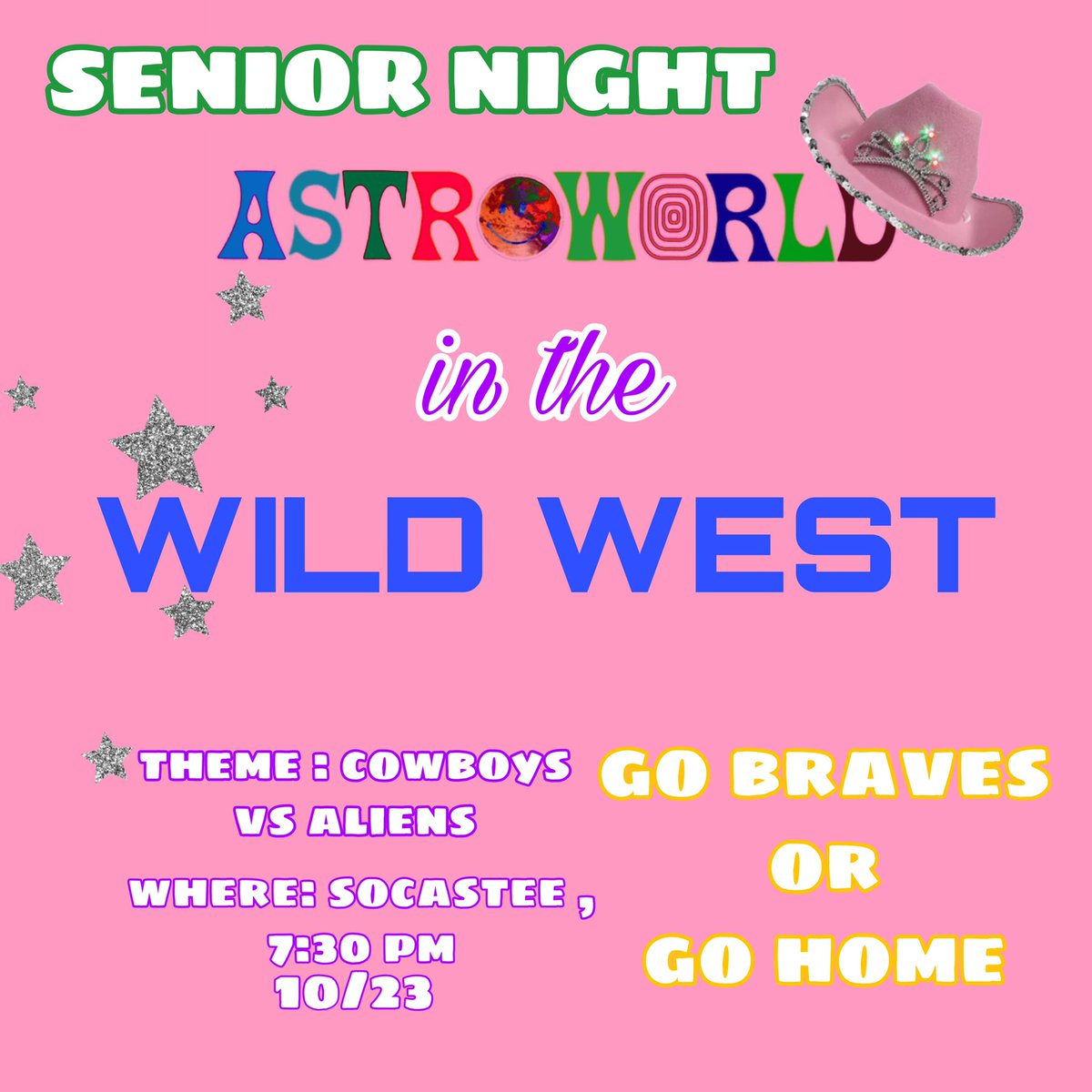 SENIOR NIGHT

ASTROWORLD

in the

WILD WEST

THEME : COWBOYS VS ALIENS

WHERE: SOCASTEE , 7:30 PM 10/23

GO BRAVES OR GO HOME